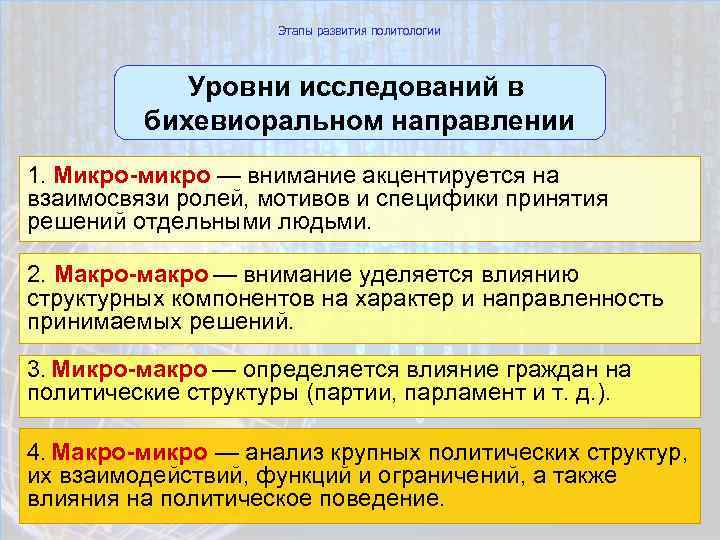 Этапы развития политологии

Уровни исследований в бихевиоральном направлении

1. Микро-микро — внимание акцентируется на взаимосвязи ролей, мотивов и специфики принятия решений отдельными людьми.

2. Макро-макро — внимание уделяется влиянию структурных компонентов на характер и направленность принимаемых решений.

3. Микро-макро — определяется влияние граждан на политические структуры (партии, парламент и т. д.).

4. Макро-микро — анализ крупных политических структур, их взаимодействий, функций и ограничений, а также влияния на политическое поведение.